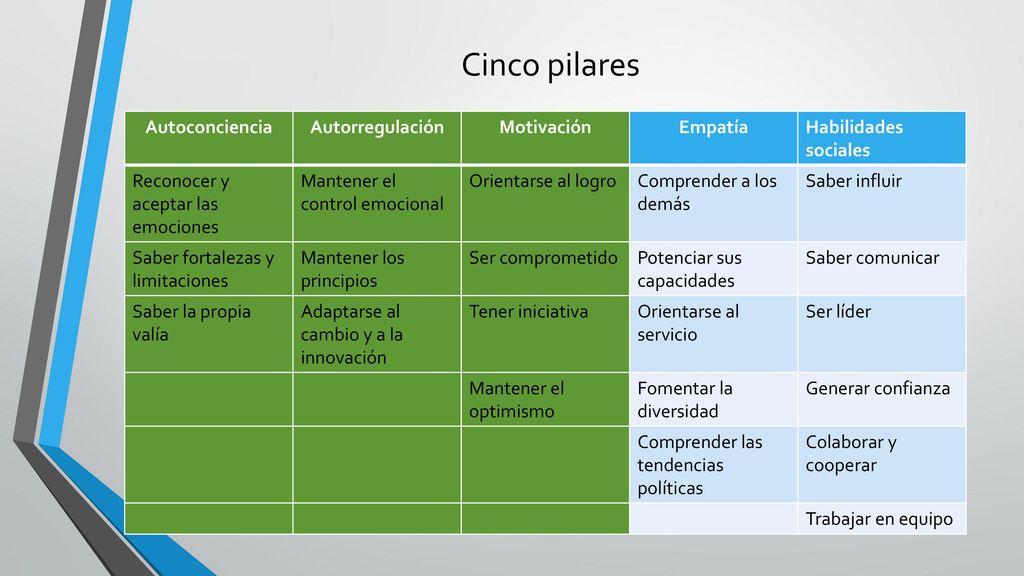 Cinco pilares

| Autoconciencia | Autorregulación | Motivación | Empatía | Habilidades sociales |
|---|---|---|---|---|
| Reconocer y aceptar las emociones | Mantener el control emocional | Orientarse al logro | Comprender a los demás | Saber influir |
| Saber fortalezas y limitaciones | Mantener los principios | Ser comprometido | Potenciar sus capacidades | Saber comunicar |
| Saber la propia valía | Adaptarse al cambio y a la innovación | Tener iniciativa | Orientarse al servicio | Ser líder |
| | | Mantener el optimismo | Fomentar la diversidad | Generar confianza |
| | | | Comprender las tendencias políticas | Colaborar y cooperar |
| | | | | Trabajar en equipo |